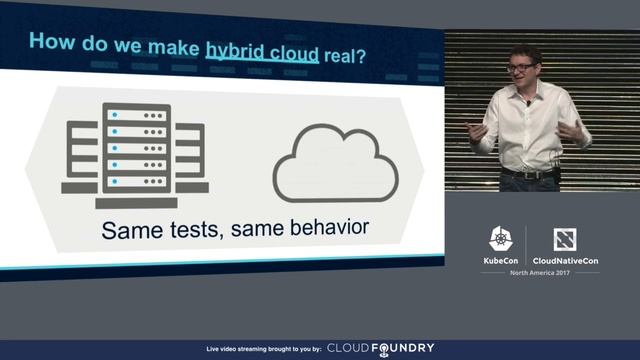 How do we make hybrid cloud real?

Same tests, same behavior

KubeCon CloudNativeCon
North America 2017

Live video streaming brought to you by: CLOUD FOUNDRY